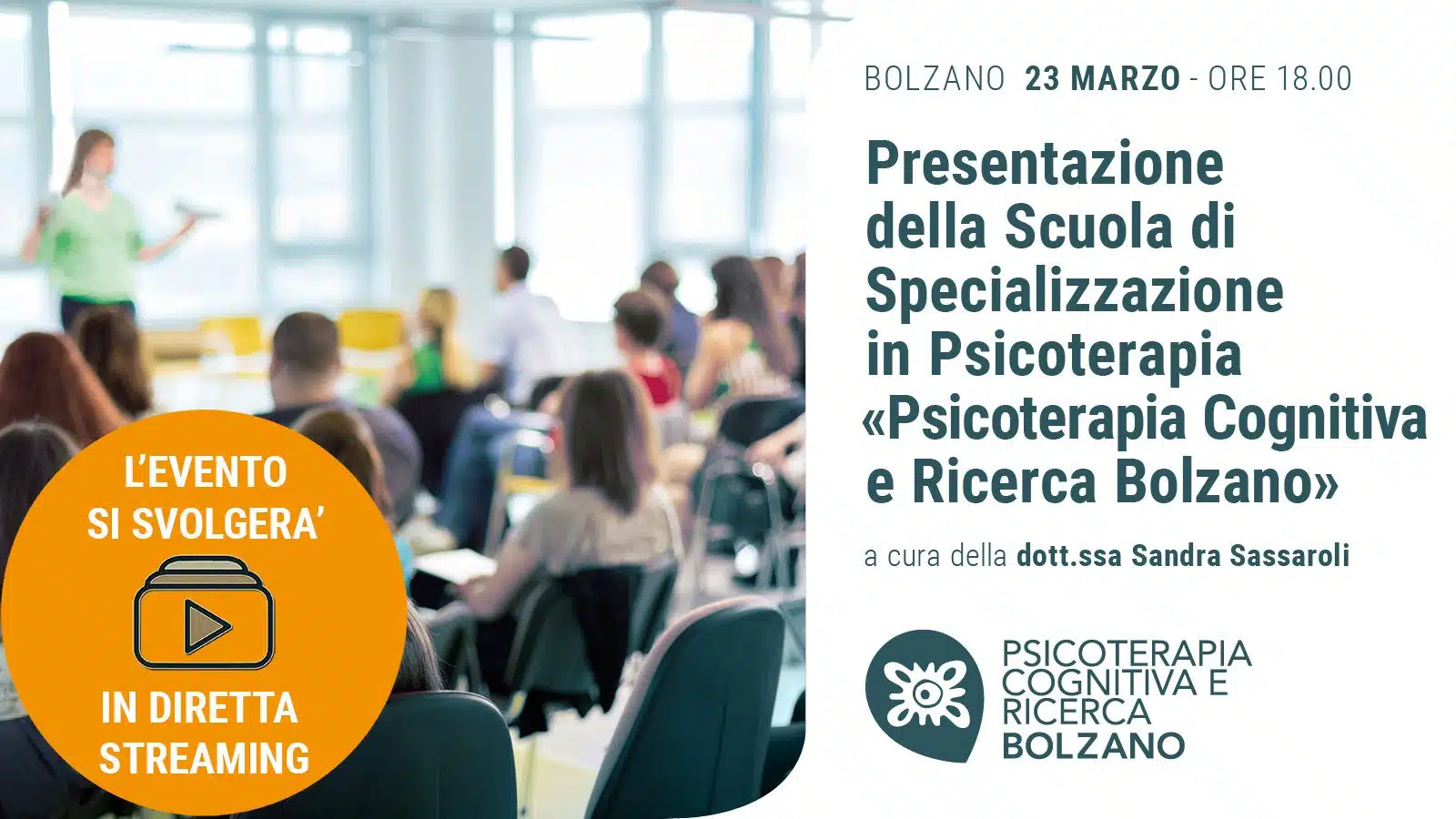 BOLZANO 23 MARZO - ORE 18.00

Presentazione della Scuola di Specializzazione in Psicoterapia «Psicoterapia Cognitiva e Ricerca Bolzano»

a cura della dott.ssa Sandra Sassaroli

PSICOTERAPIA COGNITIVA E RICERCA BOLZANO

L'EVENTO SI SVOLGERA'

IN DIRETTA STREAMING